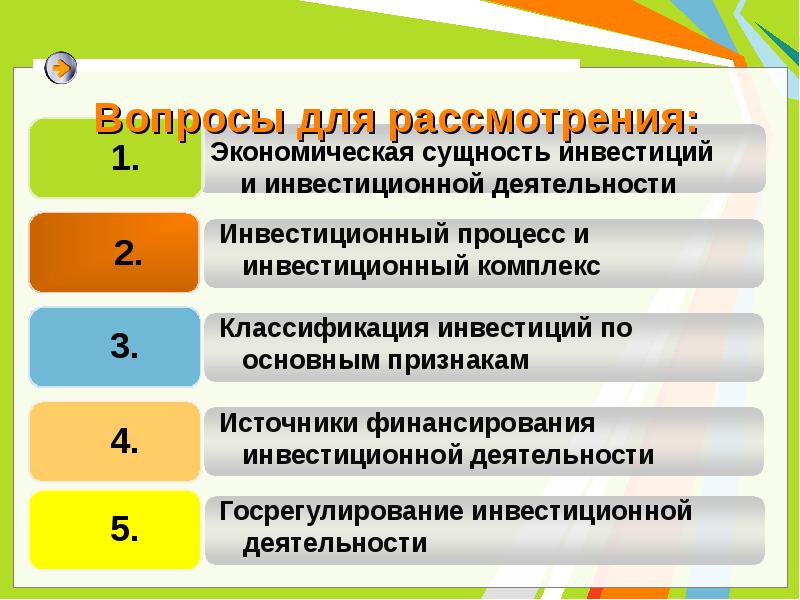 Вопросы для рассмотрения:

1. Экономическая сущность инвестиций и инвестиционной деятельности

2. Инвестиционный процесс и инвестиционный комплекс

3. Классификация инвестиций по основным признакам

4. Источники финансирования инвестиционной деятельности

5. Госрегулирование инвестиционной деятельности